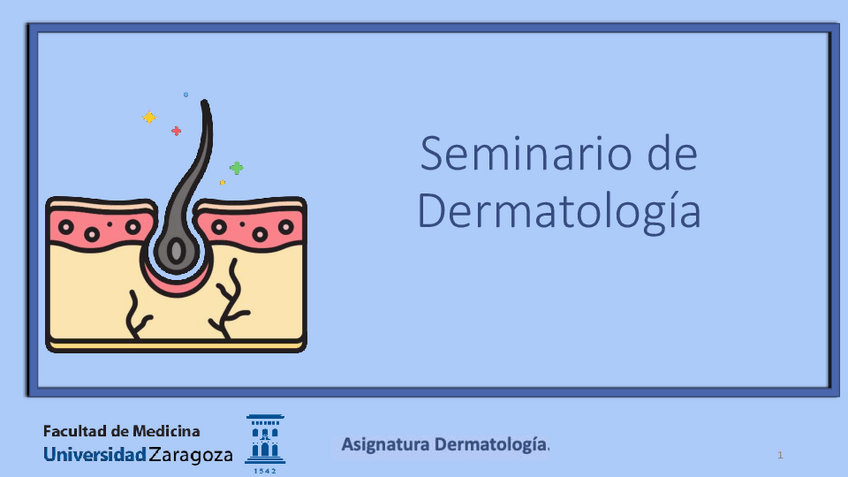 Seminario de Dermatología

Facultad de Medicina
Universidad Zaragoza

1542

Asignatura Dermatología.

1